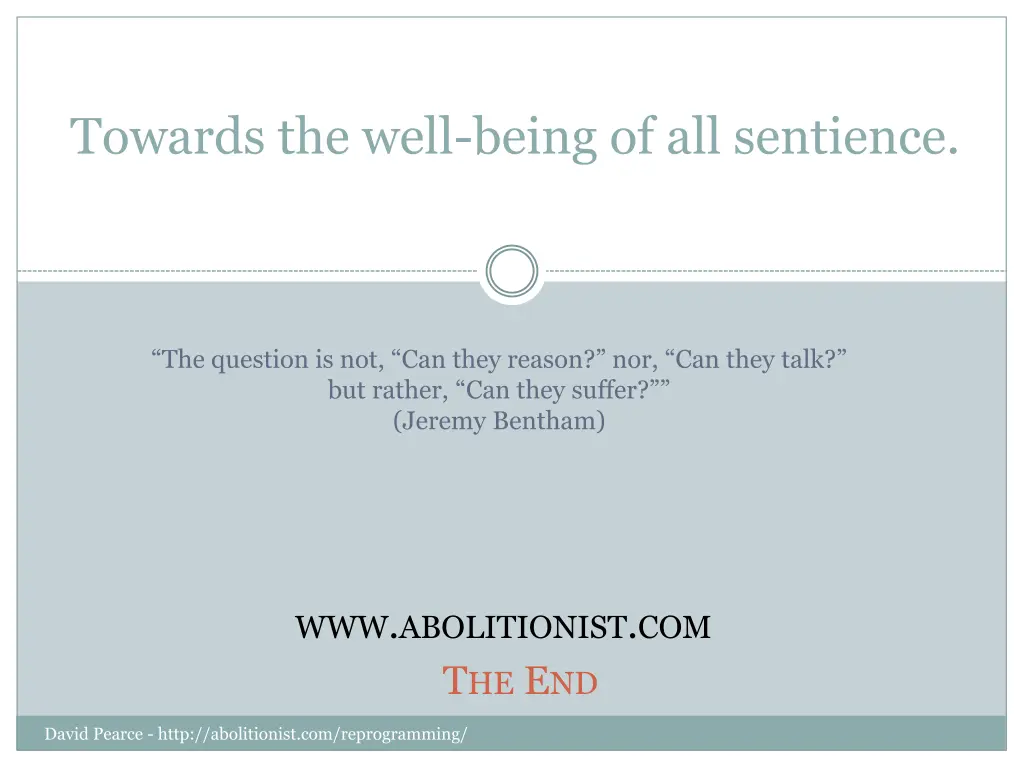 Towards the well-being of all sentience.

“The question is not, “Can they reason?” nor, “Can they talk?” but rather, “Can they suffer?””
(Jeremy Bentham)

WWW.ABOLITIONIST.COM

THE END

David Pearce - http://abolitionist.com/reprogramming/